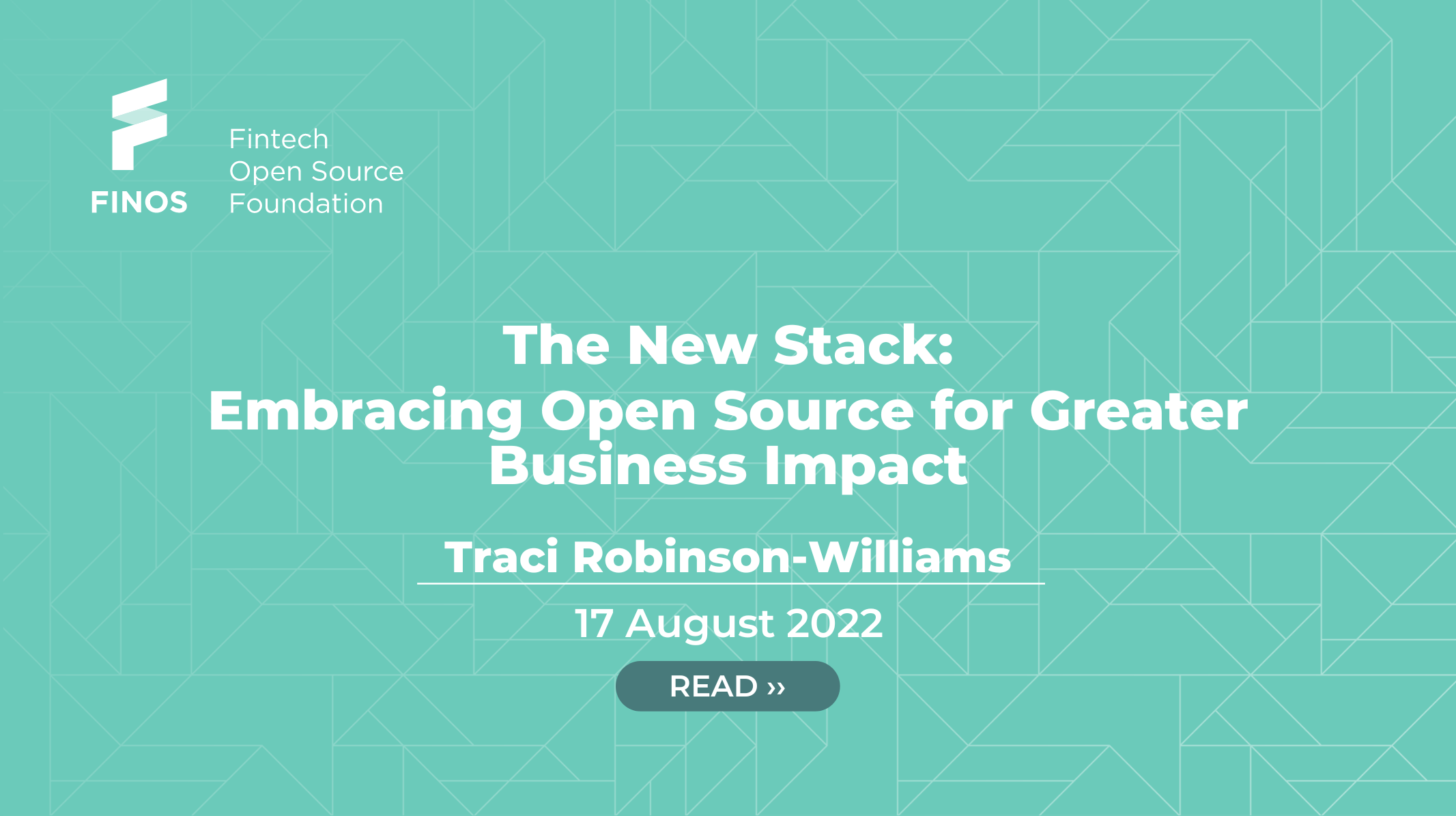 FINOS

Fintech Open Source Foundation

The New Stack: Embracing Open Source for Greater Business Impact

Traci Robinson-Williams

17 August 2022

READ ››